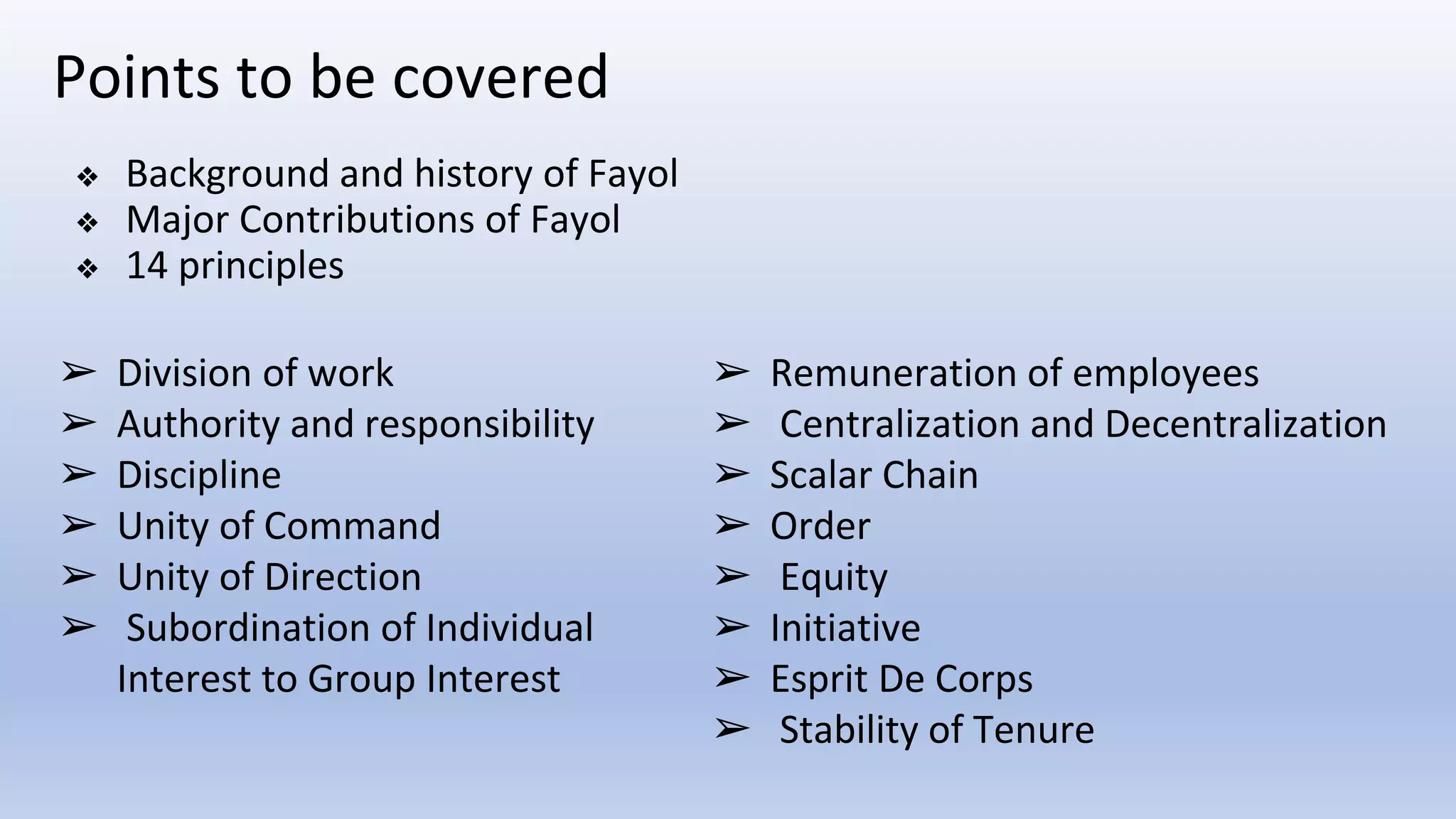 Points to be covered

❖ Background and history of Fayol
❖ Major Contributions of Fayol
❖ 14 principles

➢ Division of work
➢ Authority and responsibility
➢ Discipline
➢ Unity of Command
➢ Unity of Direction
➢ Subordination of Individual Interest to Group Interest

➢ Remuneration of employees
➢ Centralization and Decentralization
➢ Scalar Chain
➢ Order
➢ Equity
➢ Initiative
➢ Esprit De Corps
➢ Stability of Tenure